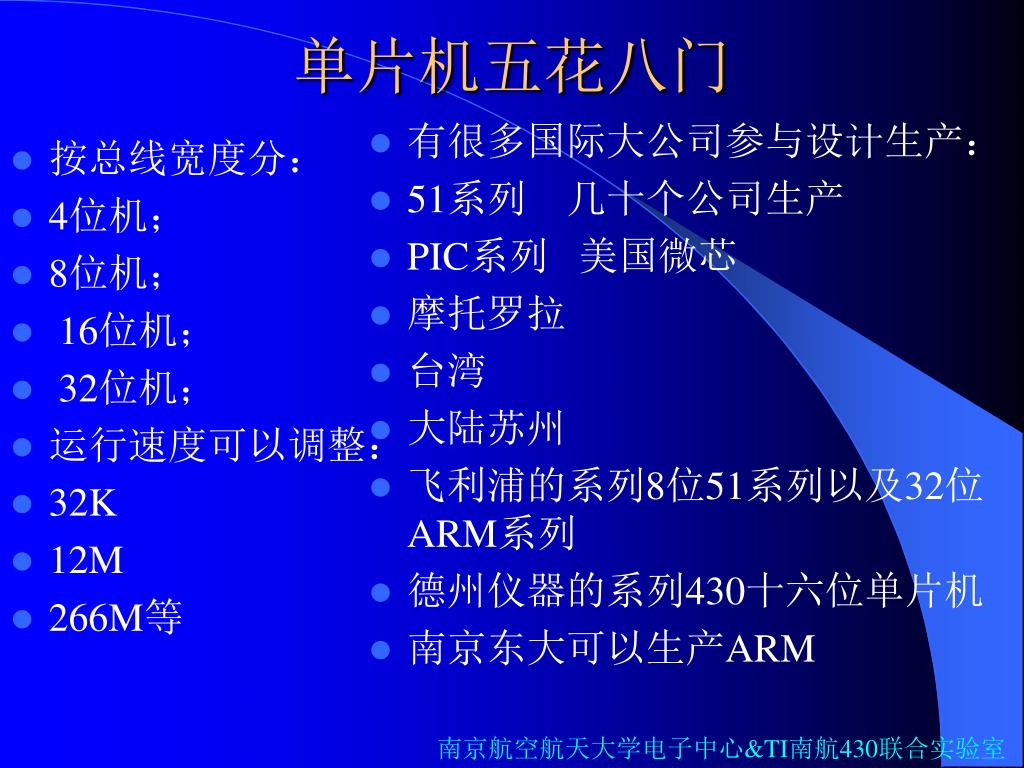 单片机五花八门

- 按总线宽度分：
- 4位机；
- 8位机；
- 16位机；
- 32位机；
- 运行速度可以调整：
- 32K
- 12M
- 266M等

- 有很多国际大公司参与设计生产：
- 51系列　几十个公司生产
- PIC系列　美国微芯
- 摩托罗拉
- 台湾
- 大陆苏州
- 飞利浦的系列8位51系列以及32位ARM系列
- 德州仪器的系列430十六位单片机
- 南京东大可以生产ARM

南京航空航天大学电子中心&TI南航430联合实验室